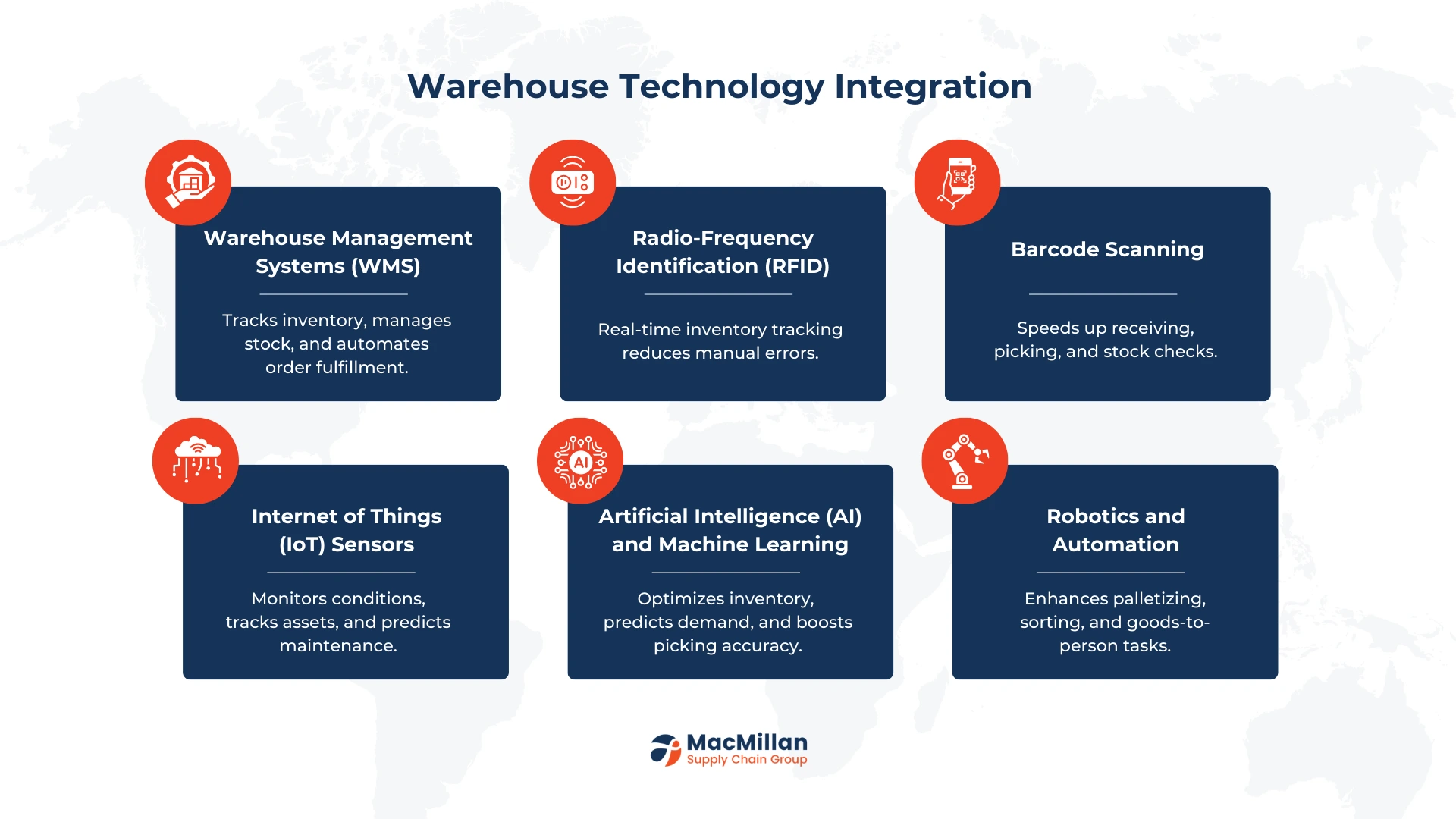 Warehouse Technology Integration

Warehouse Management Systems (WMS)

Tracks inventory, manages stock, and automates order fulfillment.

Radio-Frequency Identification (RFID)

Real-time inventory tracking reduces manual errors.

Barcode Scanning

Speeds up receiving, picking, and stock checks.

Internet of Things (IoT) Sensors

Monitors conditions, tracks assets, and predicts maintenance.

AI

Artificial Intelligence (AI) and Machine Learning

Optimizes inventory, predicts demand, and boosts picking accuracy.

Robotics and Automation

Enhances palletizing, sorting, and goods-to-person tasks.

MacMillan
Supply Chain Group